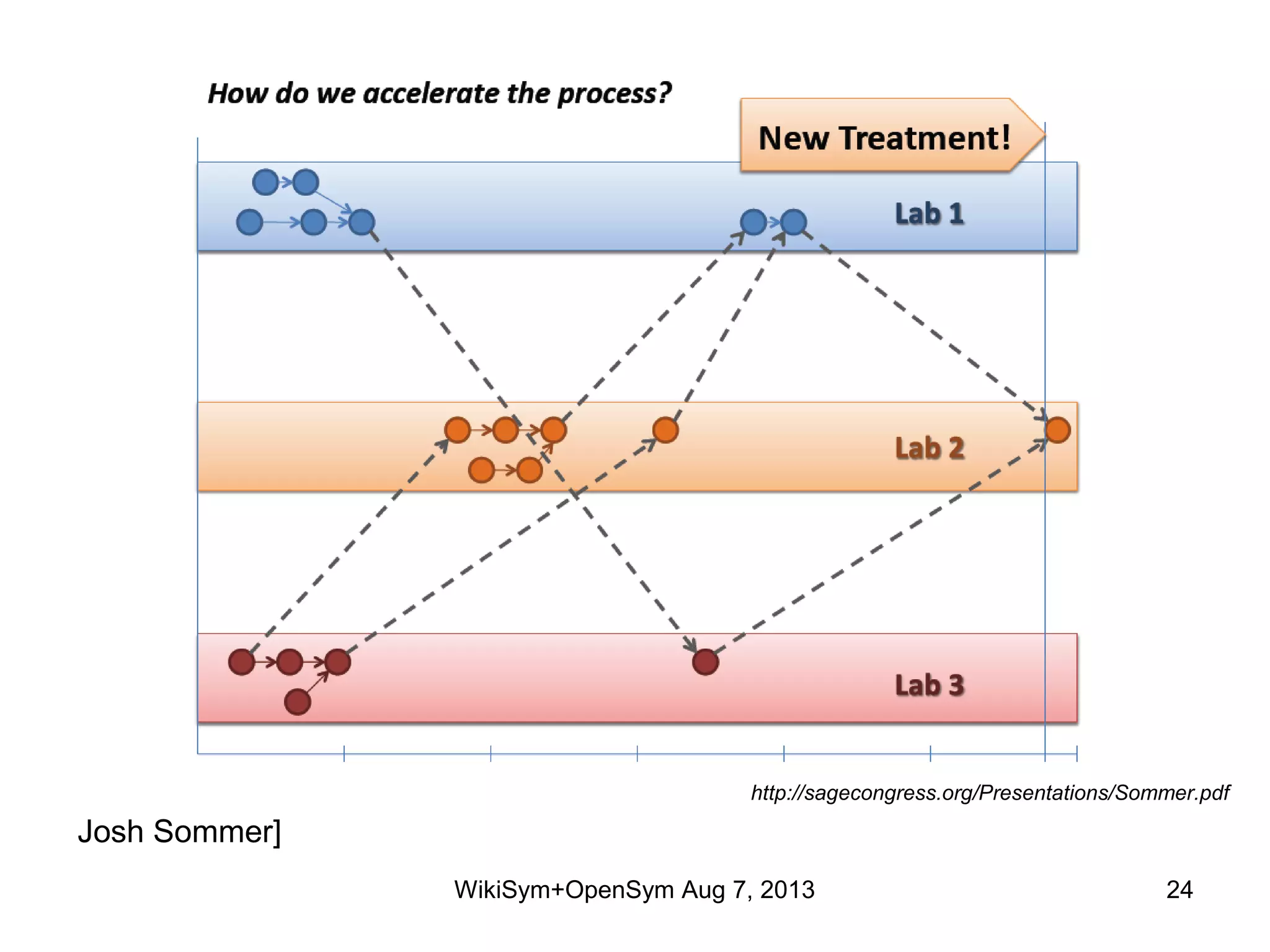 How do we accelerate the process?

New Treatment!

Lab 1

Lab 2

Lab 3

http://sagecongress.org/Presentations/Sommer.pdf

Josh Sommer]

WikiSym+OpenSym Aug 7, 2013

24